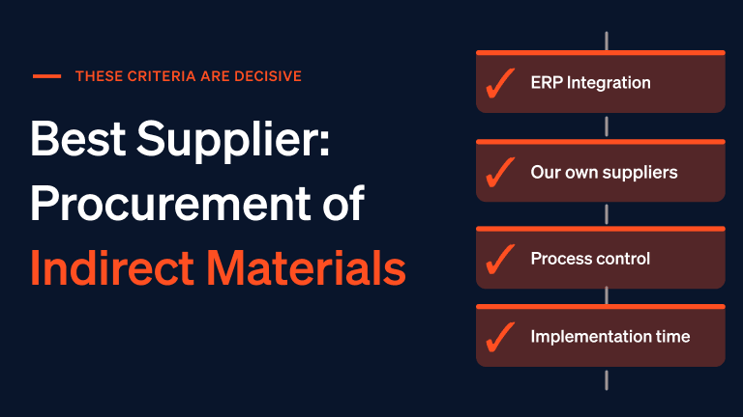 THESE CRITERIA ARE DECISIVE

Best Supplier: Procurement of Indirect Materials

✓ ERP Integration

✓ Our own suppliers

✓ Process control

✓ Implementation time